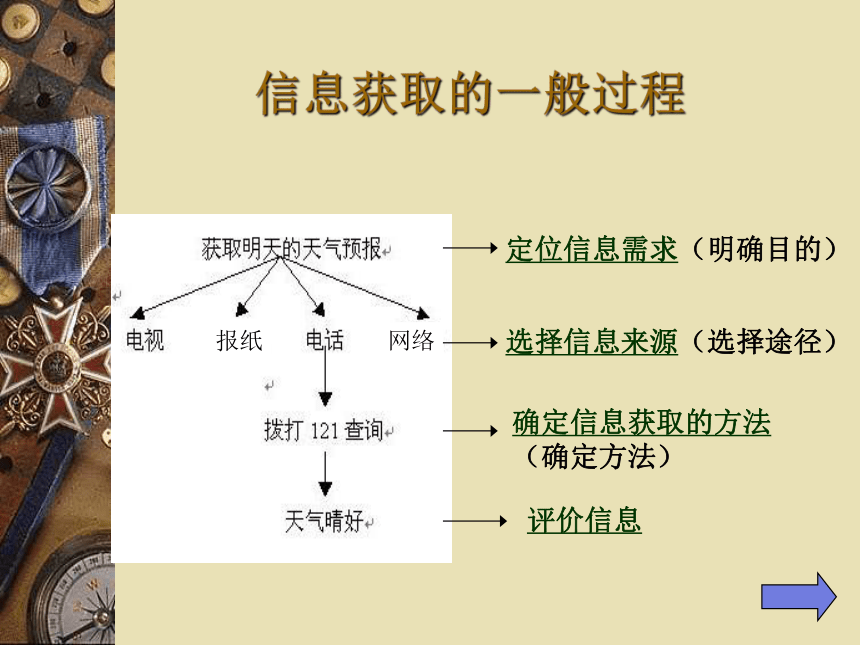 信息获取的一般过程

获取明天的天气预报

电视　报纸　电话　网络

拨打 121 查询

天气晴好

定位信息需求（明确目的）

选择信息来源（选择途径）

确定信息获取的方法（确定方法）

评价信息